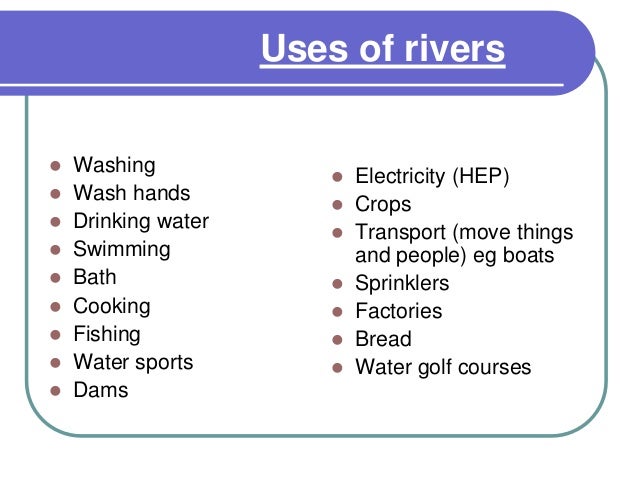 Uses of rivers

- Washing
- Wash hands
- Drinking water
- Swimming
- Bath
- Cooking
- Fishing
- Water sports
- Dams

- Electricity (HEP)
- Crops
- Transport (move things and people) eg boats
- Sprinklers
- Factories
- Bread
- Water golf courses